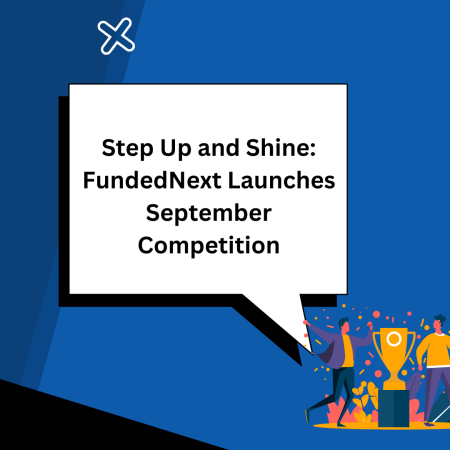 Step Up and Shine: FundedNext Launches September Competition